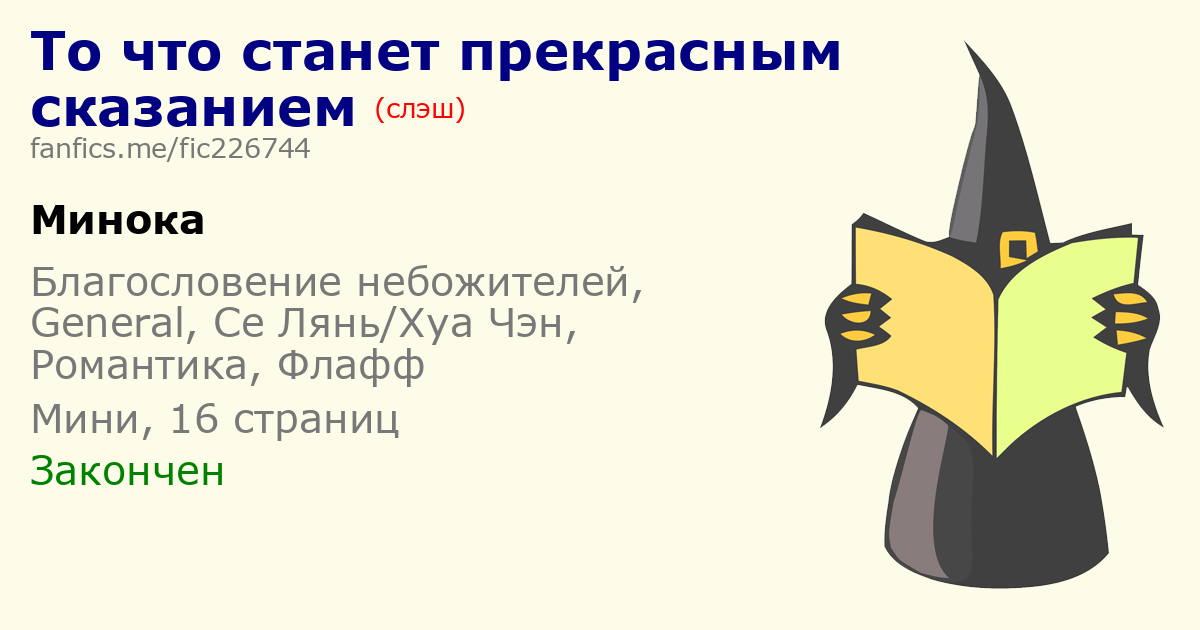 То что станет прекрасным сказанием (слэш)
fanfics.me/fic226744

Минока

Благословение небожителей, General, Се Лянь/Хуа Чэн, Романтика, Флафф

Мини, 16 страниц

Закончен